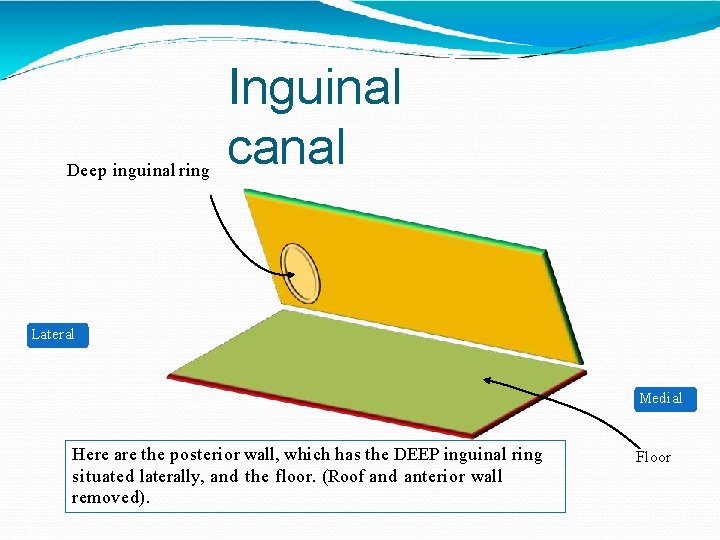 Inguinal canal

Deep inguinal ring

Lateral

Medial

Floor

Here are the posterior wall, which has the DEEP inguinal ring situated laterally, and the floor. (Roof and anterior wall removed).